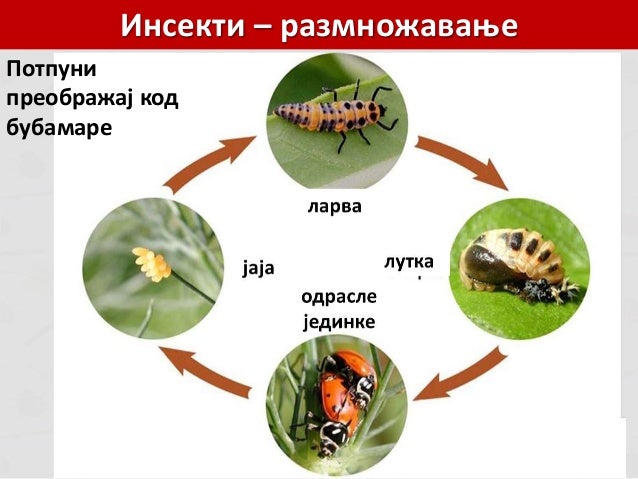 Инсекти – размножавање

Потпуни преображај код бубамаре

ларва

јаја

лутка

одрасле јединке